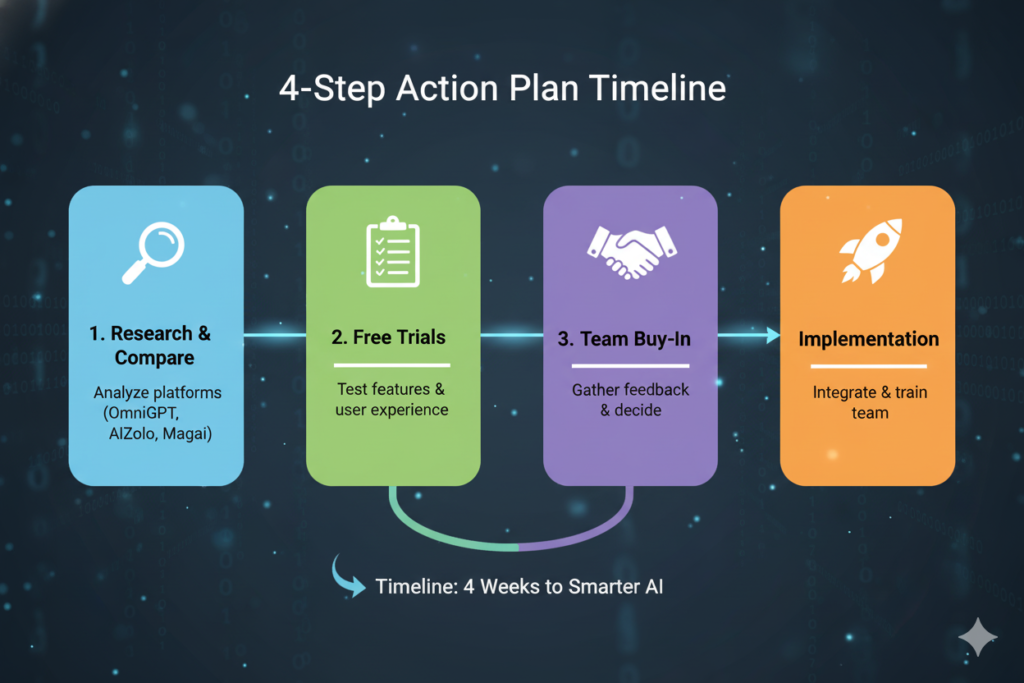 4-Step Action Plan Timeline

1. Research & Compare

Analyze platforms (OmniGPT, AIZolo, Magai)

2. Free Trials

Test features & user experience

3. Team Buy-In

Gather feedback & decide

Implementation

Integrate & train team

Timeline: 4 Weeks to Smarter AI